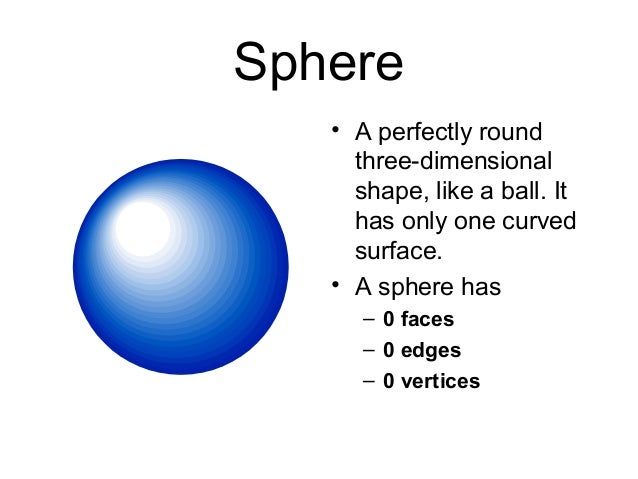 Sphere

• A perfectly round three-dimensional shape, like a ball. It has only one curved surface.
• A sphere has
– 0 faces
– 0 edges
– 0 vertices